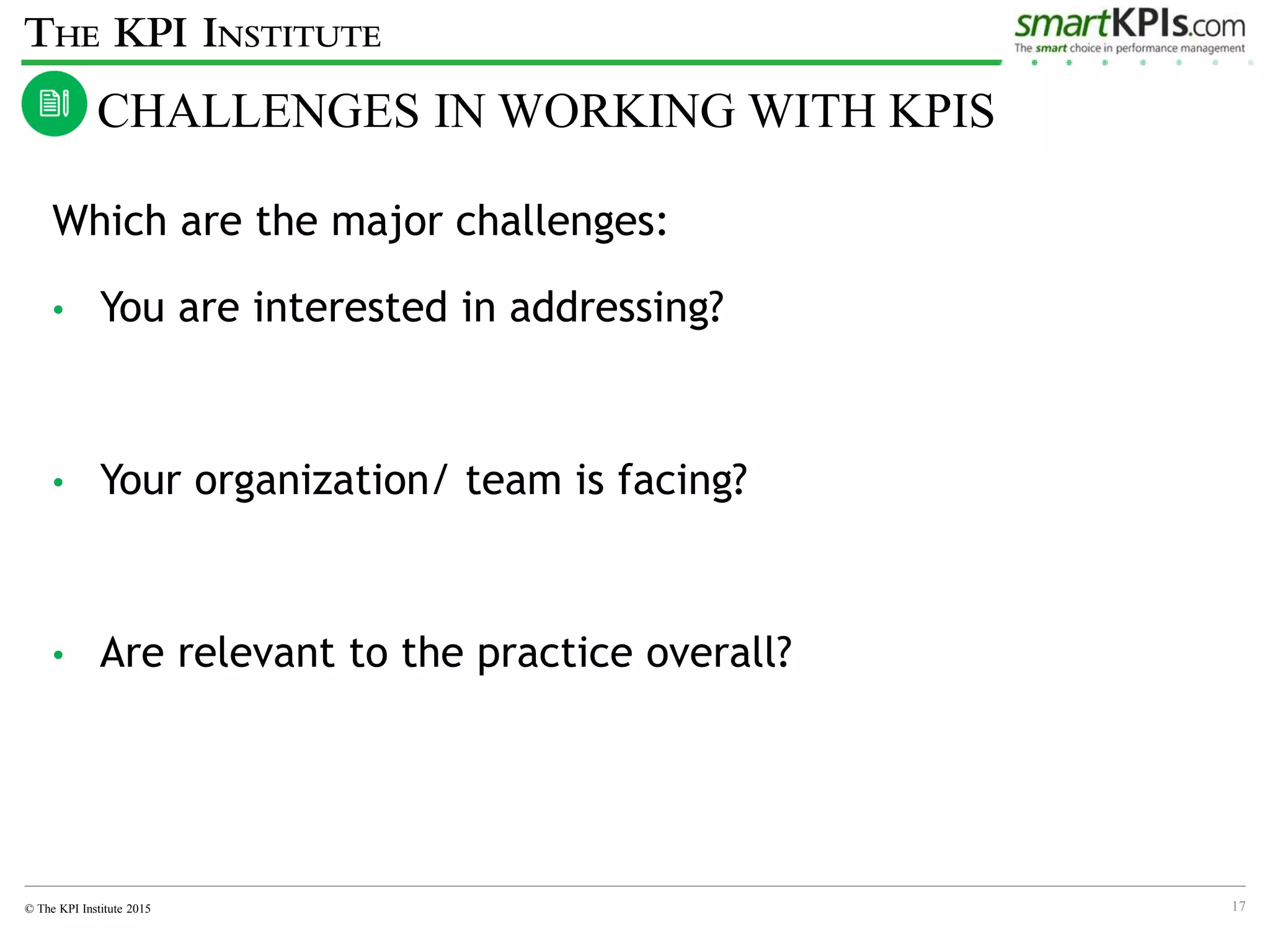 THE KPI INSTITUTE

smartKPIs.com
The smart choice in performance management

CHALLENGES IN WORKING WITH KPIS

Which are the major challenges:

• You are interested in addressing?

• Your organization/ team is facing?

• Are relevant to the practice overall?

© The KPI Institute 2015

17